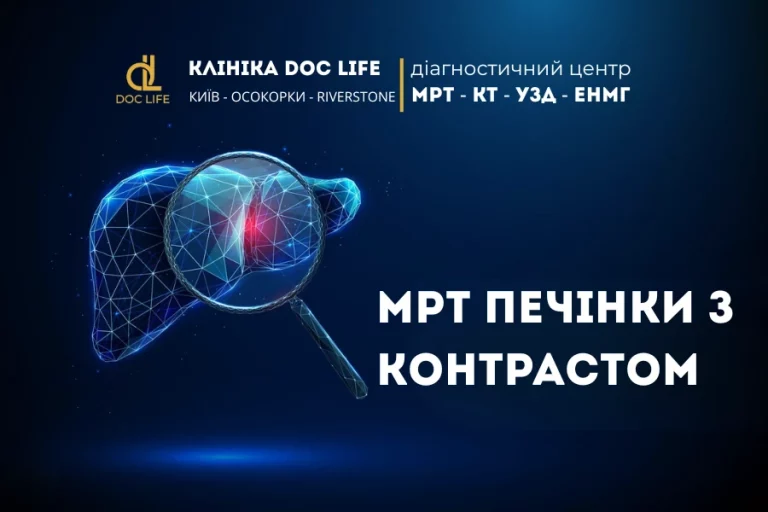 dL
DOC LIFE

КЛІНІКА DOC LIFE
КИЇВ - ОСОКОРКИ - RIVERSTONE

діагностичний центр
МРТ - КТ - УЗД - ЕНМГ

МРТ ПЕЧІНКИ З КОНТРАСТОМ